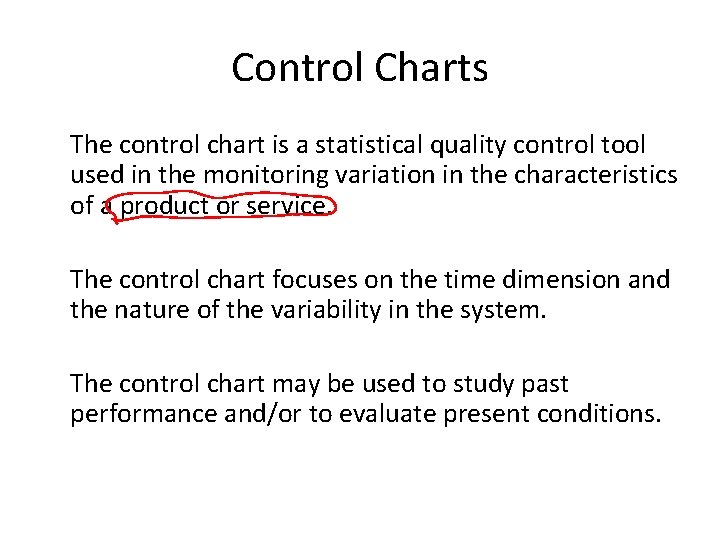 Control Charts

The control chart is a statistical quality control tool used in the monitoring variation in the characteristics of a product or service.

The control chart focuses on the time dimension and the nature of the variability in the system.

The control chart may be used to study past performance and/or to evaluate present conditions.